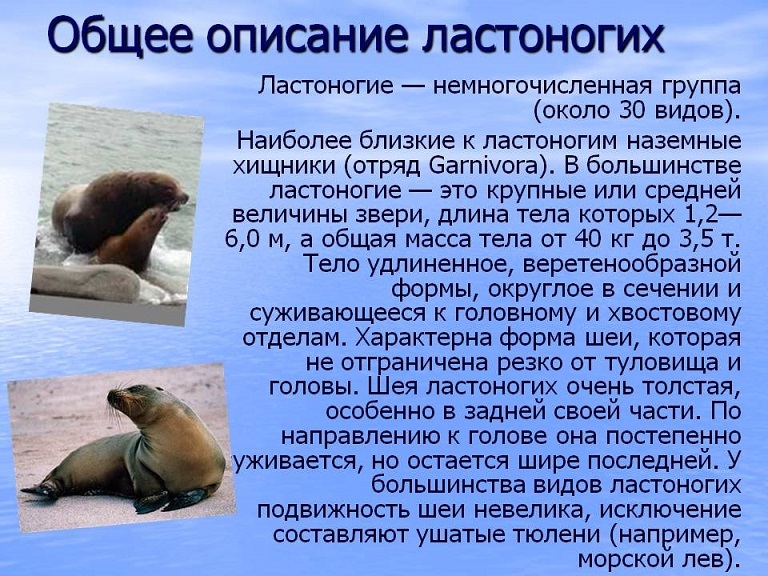 Общее описание ластоногих

Ластоногие — немногочисленная группа (около 30 видов).

Наиболее близкие к ластоногим наземные хищники (отряд Garnivora). В большинстве ластоногие — это крупные или средней величины звери, длина тела которых 1,2—6,0 м, а общая масса тела от 40 кг до 3,5 т. Тело удлиненное, веретенообразной формы, округлое в сечении и суживающееся к головному и хвостовому отделам. Характерна форма шеи, которая не отграничена резко от туловища и головы. Шея ластоногих очень толстая, особенно в задней своей части. По направлению к голове она постепенно уживается, но остается шире последней. У большинства видов ластоногих подвижность шеи невелика, исключение составляют ушатые тюлени (например, морской лев).